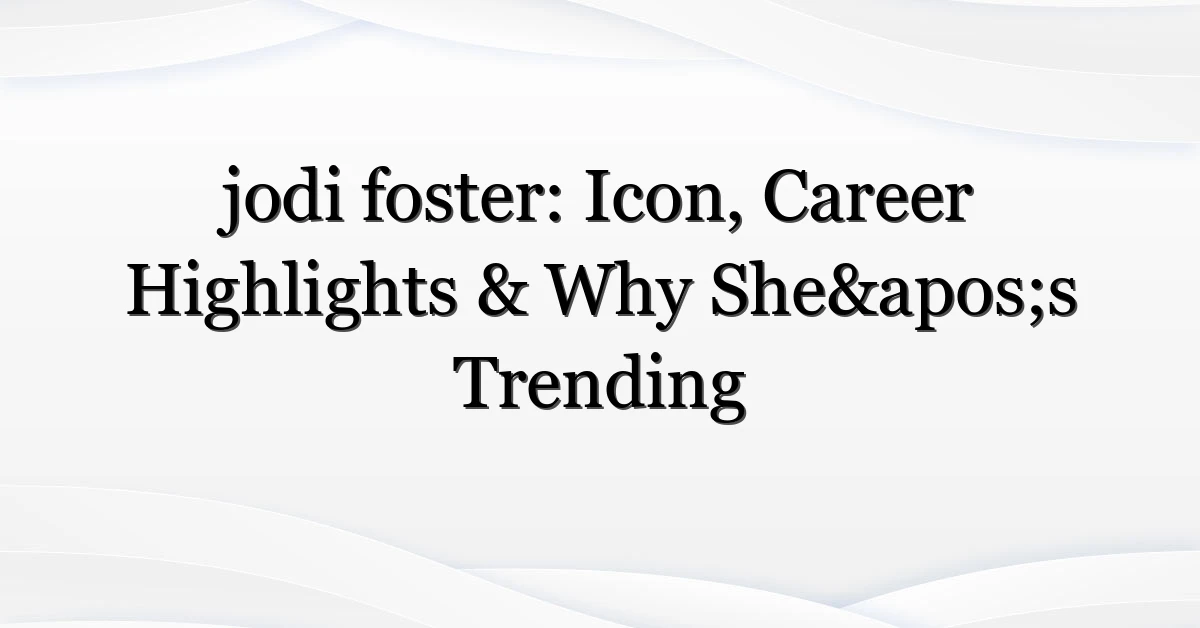 jodi foster: Icon, Career Highlights & Why She&apos;s Trending